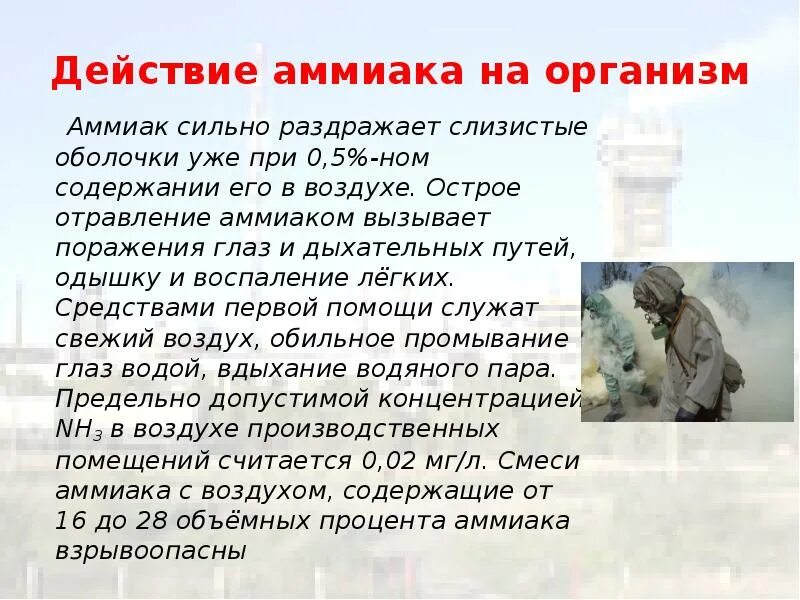 Действие аммиака на организм

Аммиак сильно раздражает слизистые оболочки уже при 0,5%-ном содержании его в воздухе. Острое отравление аммиаком вызывает поражения глаз и дыхательных путей, одышку и воспаление лёгких. Средствами первой помощи служат свежий воздух, обильное промывание глаз водой, вдыхание водяного пара. Предельно допустимой концентрацией $NH_3$ в воздухе производственных помещений считается 0,02 мг/л. Смеси аммиака с воздухом, содержащие от 16 до 28 объёмных процента аммиака взрывоопасны